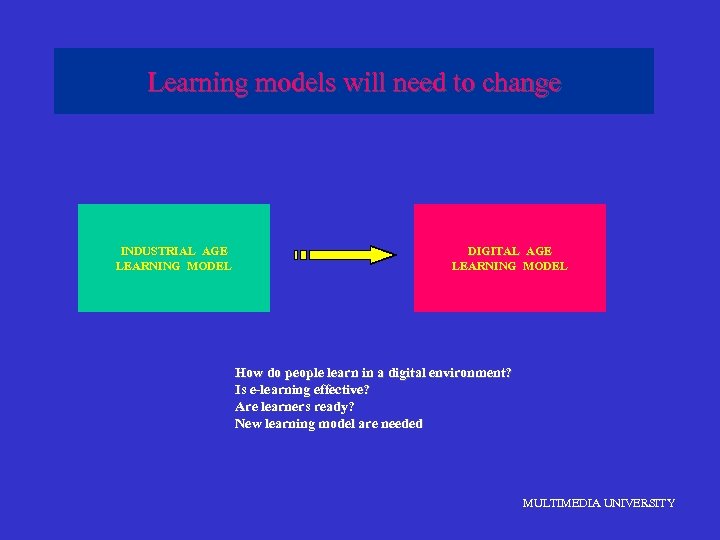 Learning models will need to change

INDUSTRIAL AGE LEARNING MODEL

DIGITAL AGE LEARNING MODEL

How do people learn in a digital environment?
Is e-learning effective?
Are learners ready?
New learning model are needed

MULTIMEDIA UNIVERSITY